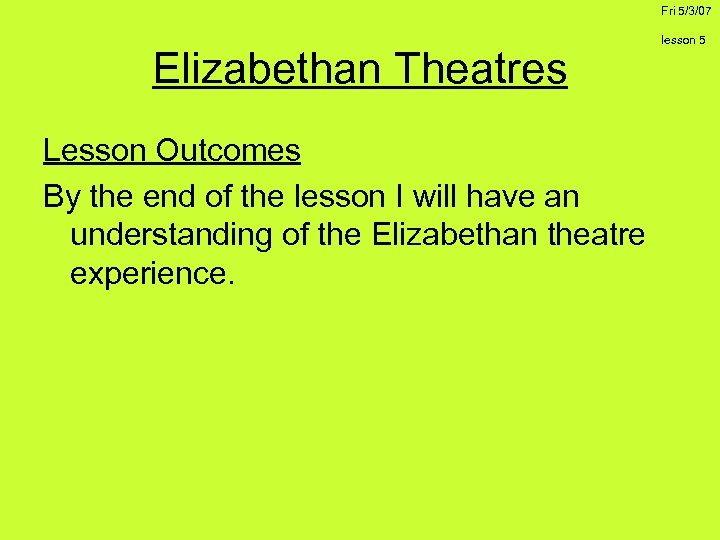 Fri 5/3/07

lesson 5

Elizabethan Theatres

Lesson Outcomes

By the end of the lesson I will have an understanding of the Elizabethan theatre experience.